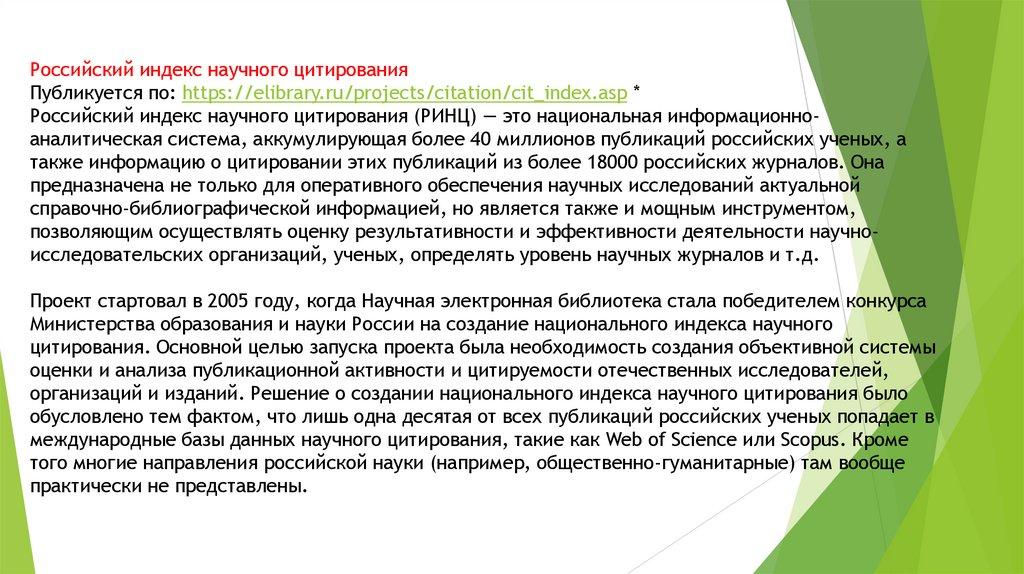 Российский индекс научного цитирования
Публикуется по: https://elibrary.ru/projects/citation/cit_index.asp *
Российский индекс научного цитирования (РИНЦ) — это национальная информационно-аналитическая система, аккумулирующая более 40 миллионов публикаций российских ученых, а также информацию о цитировании этих публикаций из более 18000 российских журналов. Она предназначена не только для оперативного обеспечения научных исследований актуальной справочно-библиографической информацией, но является также и мощным инструментом, позволяющим осуществлять оценку результативности и эффективности деятельности научно-исследовательских организаций, ученых, определять уровень научных журналов и т.д.

Проект стартовал в 2005 году, когда Научная электронная библиотека стала победителем конкурса Министерства образования и науки России на создание национального индекса научного цитирования. Основной целью запуска проекта была необходимость создания объективной системы оценки и анализа публикационной активности и цитируемости отечественных исследователей, организаций и изданий. Решение о создании национального индекса научного цитирования было обусловлено тем фактом, что лишь одна десятая от всех публикаций российских ученых попадает в международные базы данных научного цитирования, такие как Web of Science или Scopus. Кроме того многие направления российской науки (например, общественно-гуманитарные) там вообще практически не представлены.